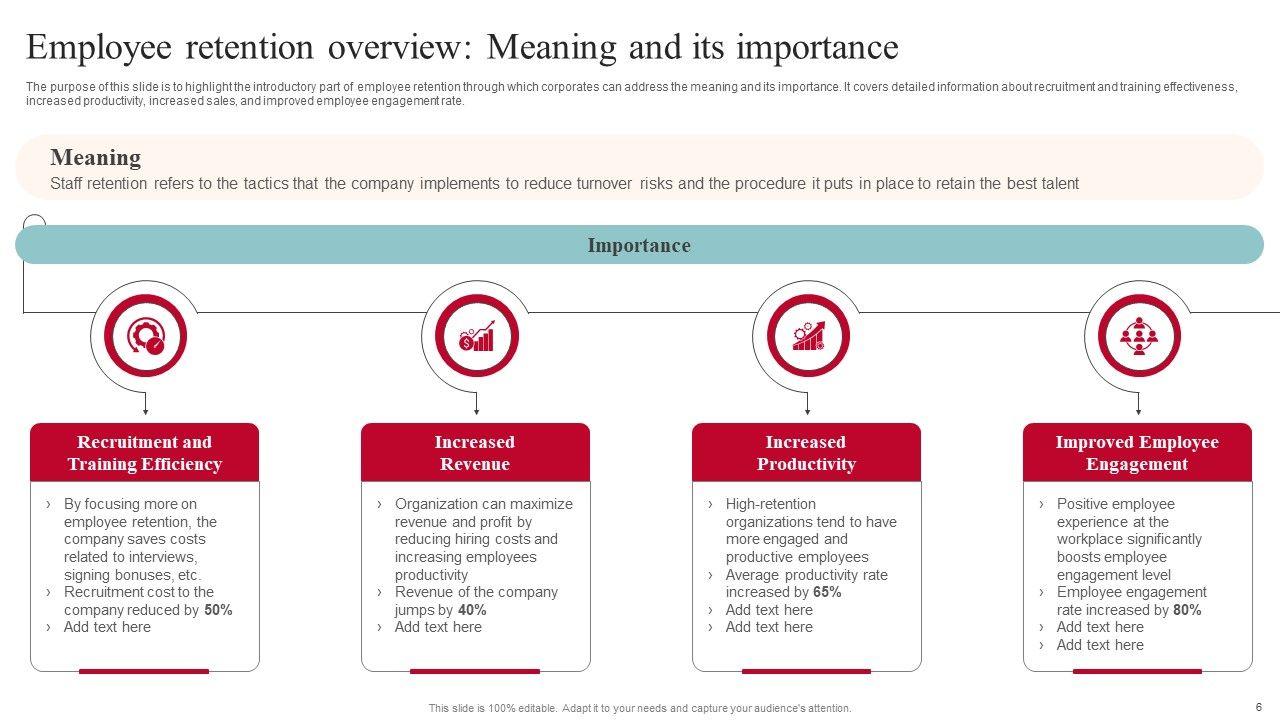 Employee retention overview: Meaning and its importance

The purpose of this slide is to highlight the introductory part of employee retention through which corporates can address the meaning and its importance. It covers detailed information about recruitment and training effectiveness, increased productivity, increased sales, and improved employee engagement rate.

Meaning

Staff retention refers to the tactics that the company implements to reduce turnover risks and the procedure it puts in place to retain the best talent

Importance

Recruitment and Training Efficiency

› By focusing more on employee retention, the company saves costs related to interviews, signing bonuses, etc.
› Recruitment cost to the company reduced by 50%
› Add text here

Increased Revenue

› Organization can maximize revenue and profit by reducing hiring costs and increasing employees productivity
› Revenue of the company jumps by 40%
› Add text here

Increased Productivity

› High-retention organizations tend to have more engaged and productive employees
› Average productivity rate increased by 65%
› Add text here
› Add text here

Improved Employee Engagement

› Positive employee experience at the workplace significantly boosts employee engagement level
› Employee engagement rate increased by 80%
› Add text here
› Add text here

This slide is 100% editable. Adapt it to your needs and capture your audience's attention.

6